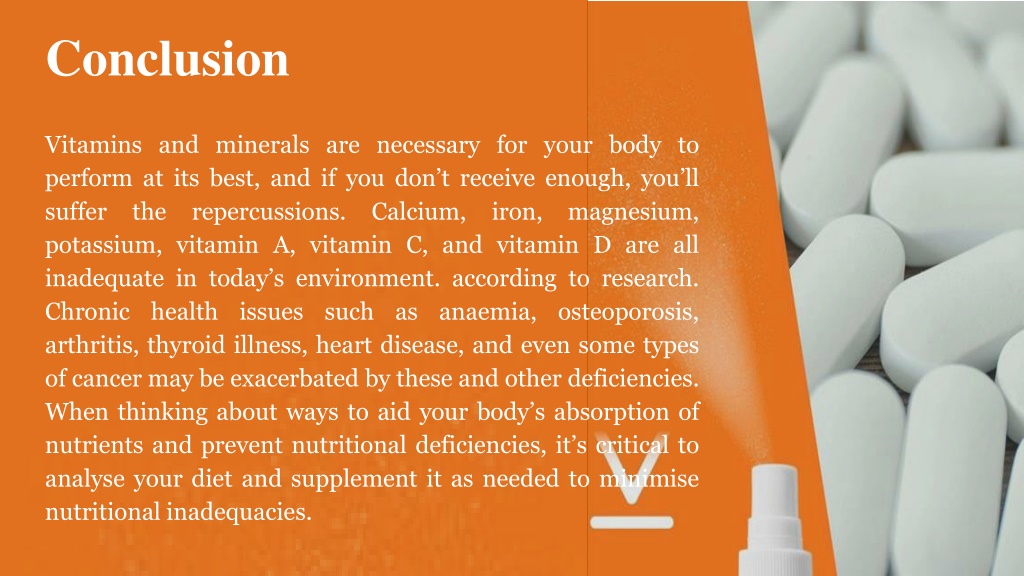 Conclusion

Vitamins and minerals are necessary for your body to perform at its best, and if you don't receive enough, you'll suffer the repercussions. Calcium, iron, magnesium, potassium, vitamin A, vitamin C, and vitamin D are all inadequate in today's environment. according to research. Chronic health issues such as anaemia, osteoporosis, arthritis, thyroid illness, heart disease, and even some types of cancer may be exacerbated by these and other deficiencies. When thinking about ways to aid your body's absorption of nutrients and prevent nutritional deficiencies, it's critical to analyse your diet and supplement it as needed to minimise nutritional inadequacies.